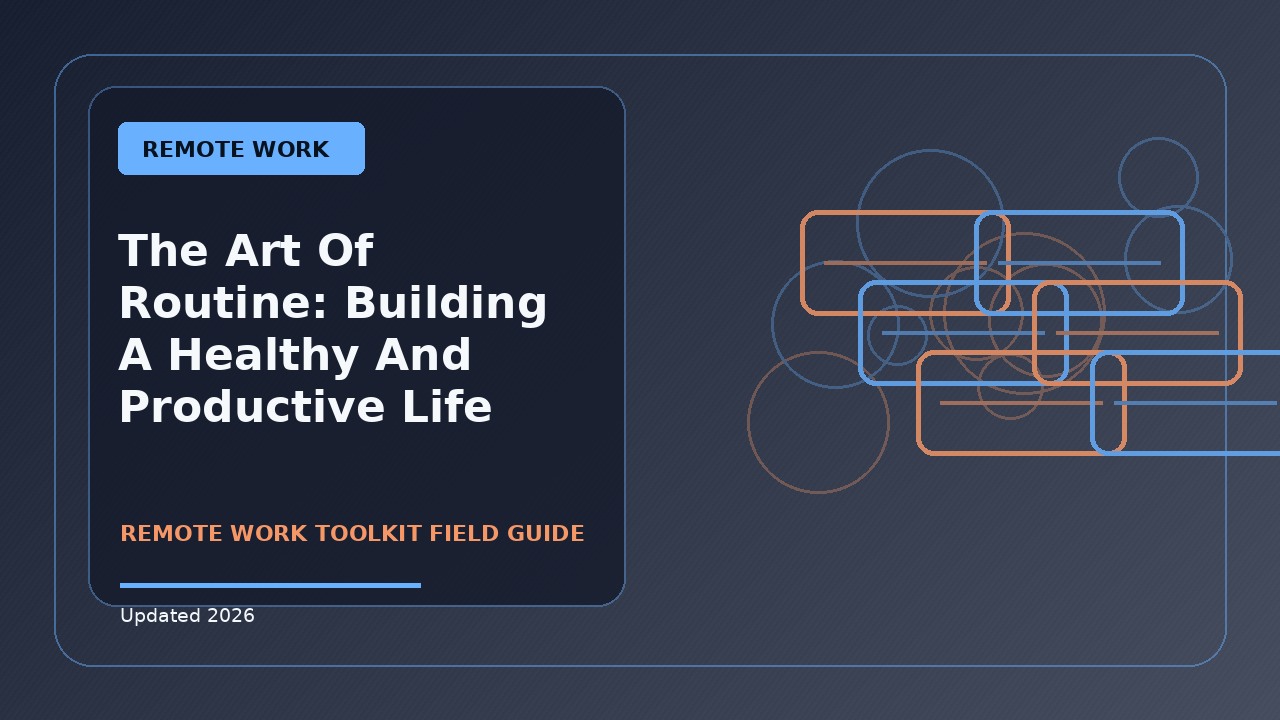 REMOTE WORK

The Art Of Routine: Building A Healthy And Productive Life

REMOTE WORK TOOLKIT FIELD GUIDE

Updated 2026